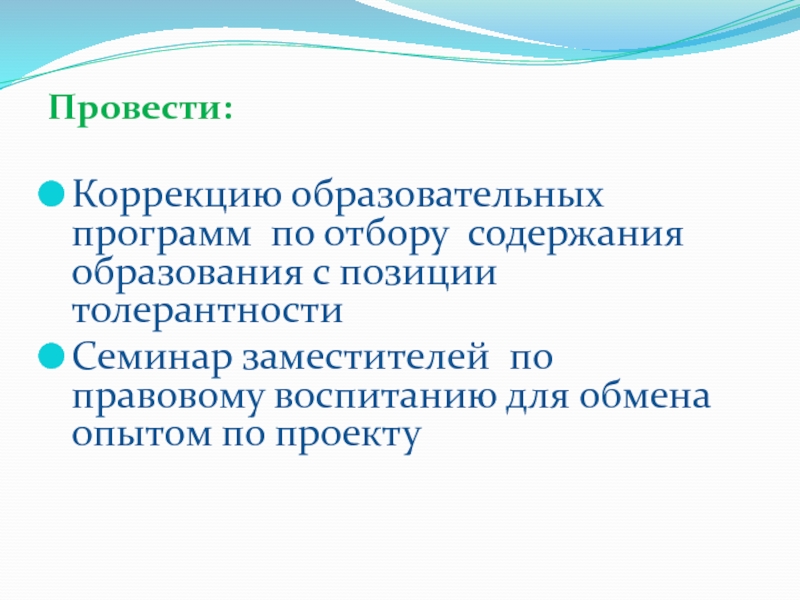 Провести:

Коррекцию образовательных программ по отбору содержания образования с позиции толерантности

Семинар заместителей по правовому воспитанию для обмена опытом по проекту